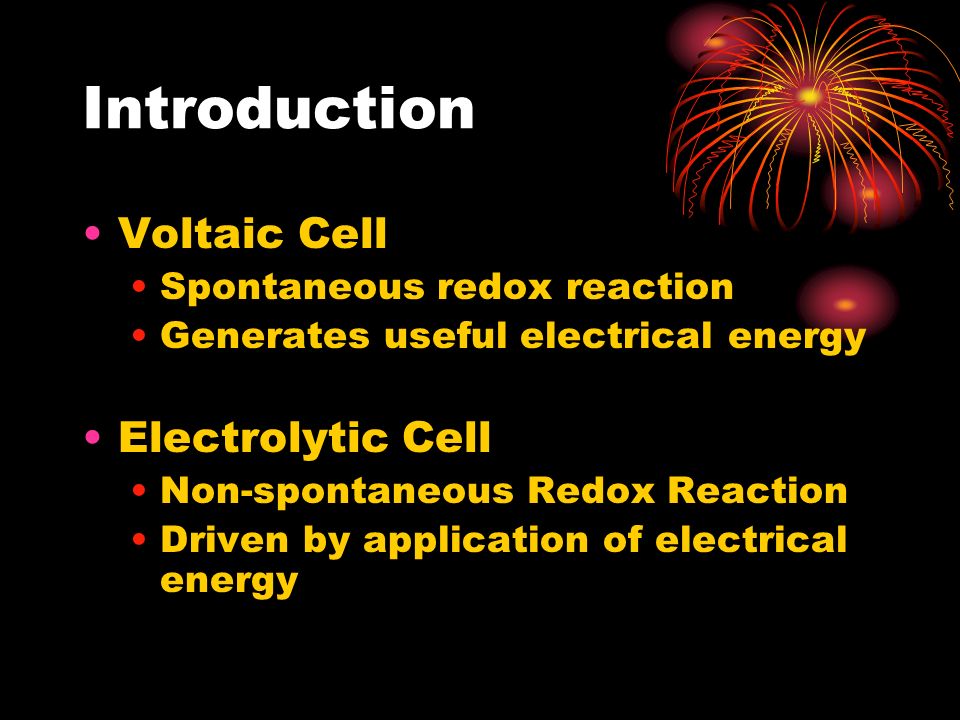 Introduction

• Voltaic Cell
  • Spontaneous redox reaction
  • Generates useful electrical energy

• Electrolytic Cell
  • Non-spontaneous Redox Reaction
  • Driven by application of electrical energy